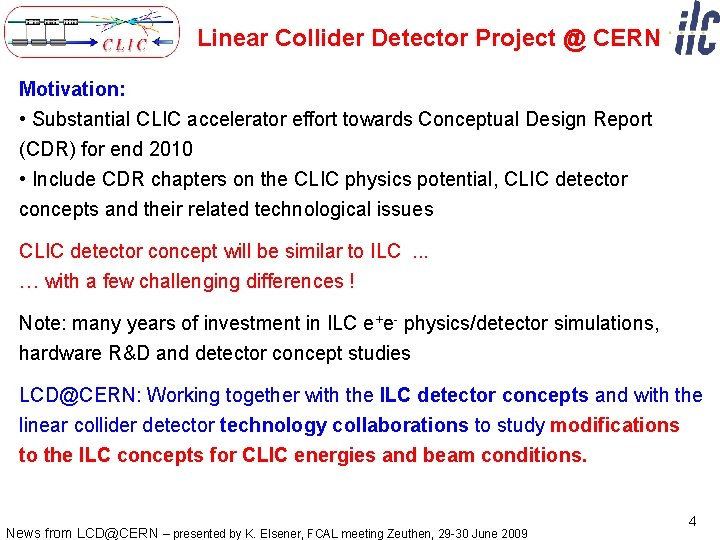 CLIC

Linear Collider Detector Project @ CERN

ilc

Motivation:
• Substantial CLIC accelerator effort towards Conceptual Design Report (CDR) for end 2010
• Include CDR chapters on the CLIC physics potential, CLIC detector concepts and their related technological issues

CLIC detector concept will be similar to ILC ...
… with a few challenging differences !

Note: many years of investment in ILC $e^+e^-$ physics/detector simulations, hardware R&D and detector concept studies

LCD@CERN: Working together with the ILC detector concepts and with the linear collider detector technology collaborations to study modifications to the ILC concepts for CLIC energies and beam conditions.

4

News from LCD@CERN – presented by K. Elsener, FCAL meeting Zeuthen, 29-30 June 2009